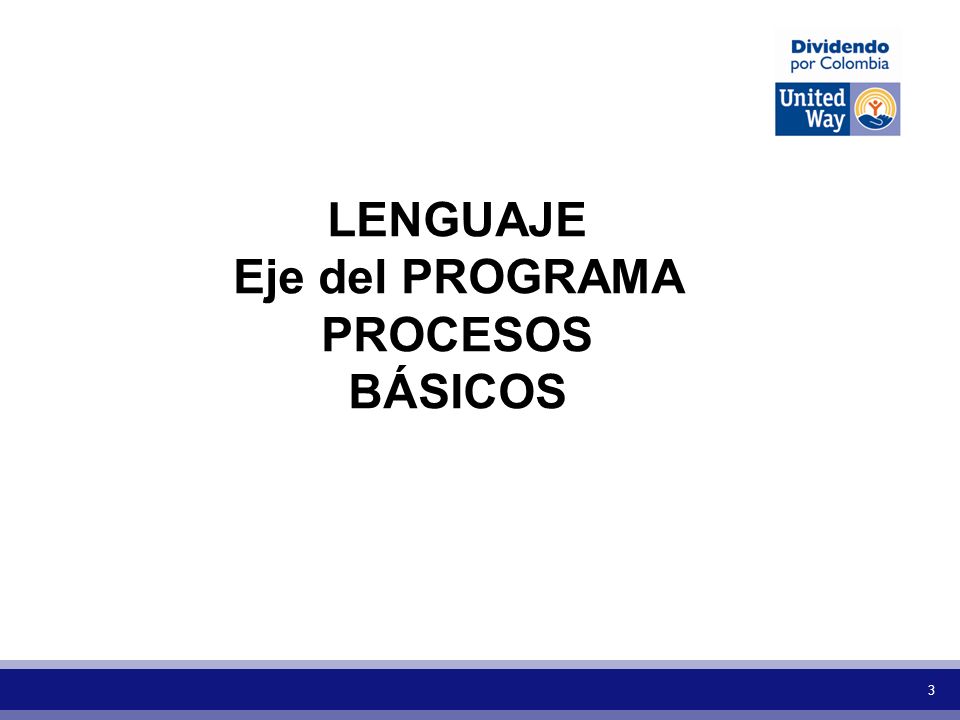 Dividendo
por Colombia

United
Way

LENGUAJE
Eje del PROGRAMA
PROCESOS
BÁSICOS

3